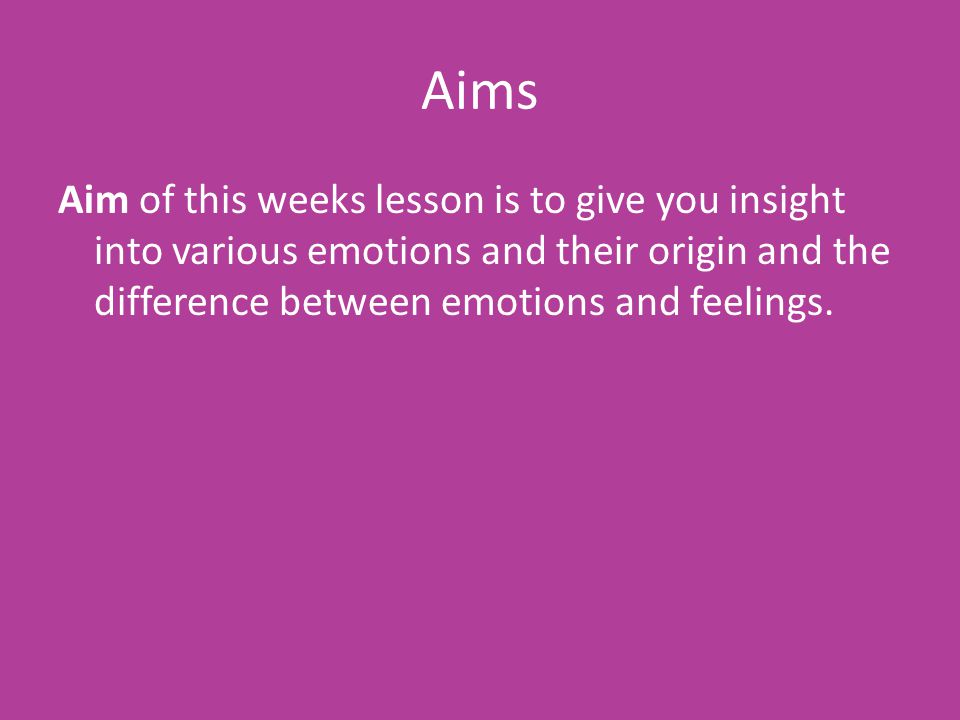 Aims

Aim of this weeks lesson is to give you insight into various emotions and their origin and the difference between emotions and feelings.